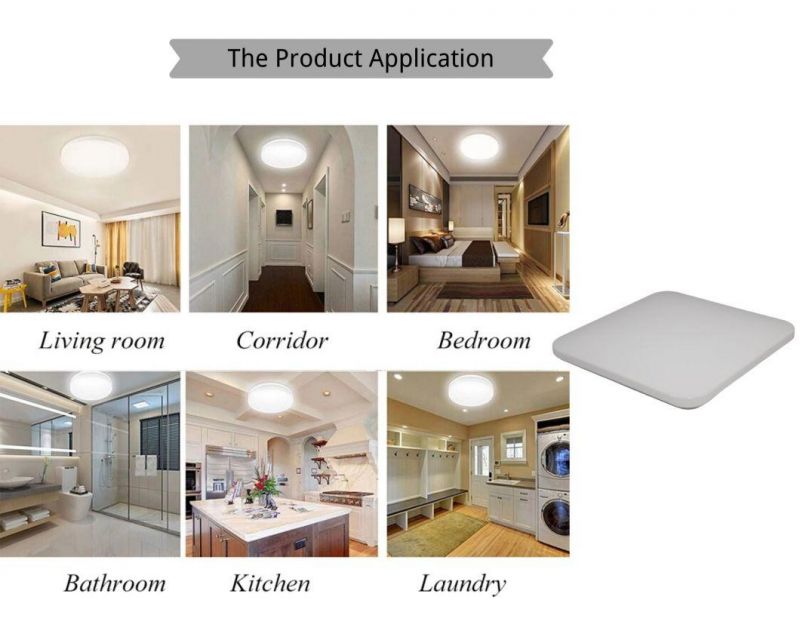 The Product Application

Living room

Corridor

Bedroom

Bathroom

Kitchen

Laundry